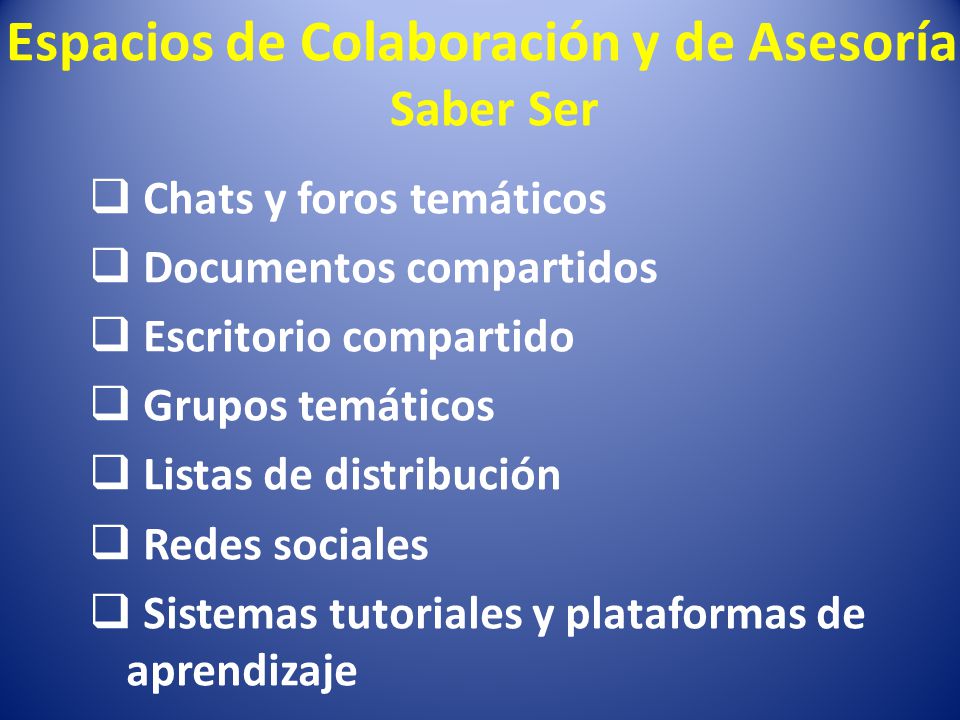 Espacios de Colaboración y de Asesoría
Saber Ser

❑ Chats y foros temáticos
❑ Documentos compartidos
❑ Escritorio compartido
❑ Grupos temáticos
❑ Listas de distribución
❑ Redes sociales
❑ Sistemas tutoriales y plataformas de aprendizaje